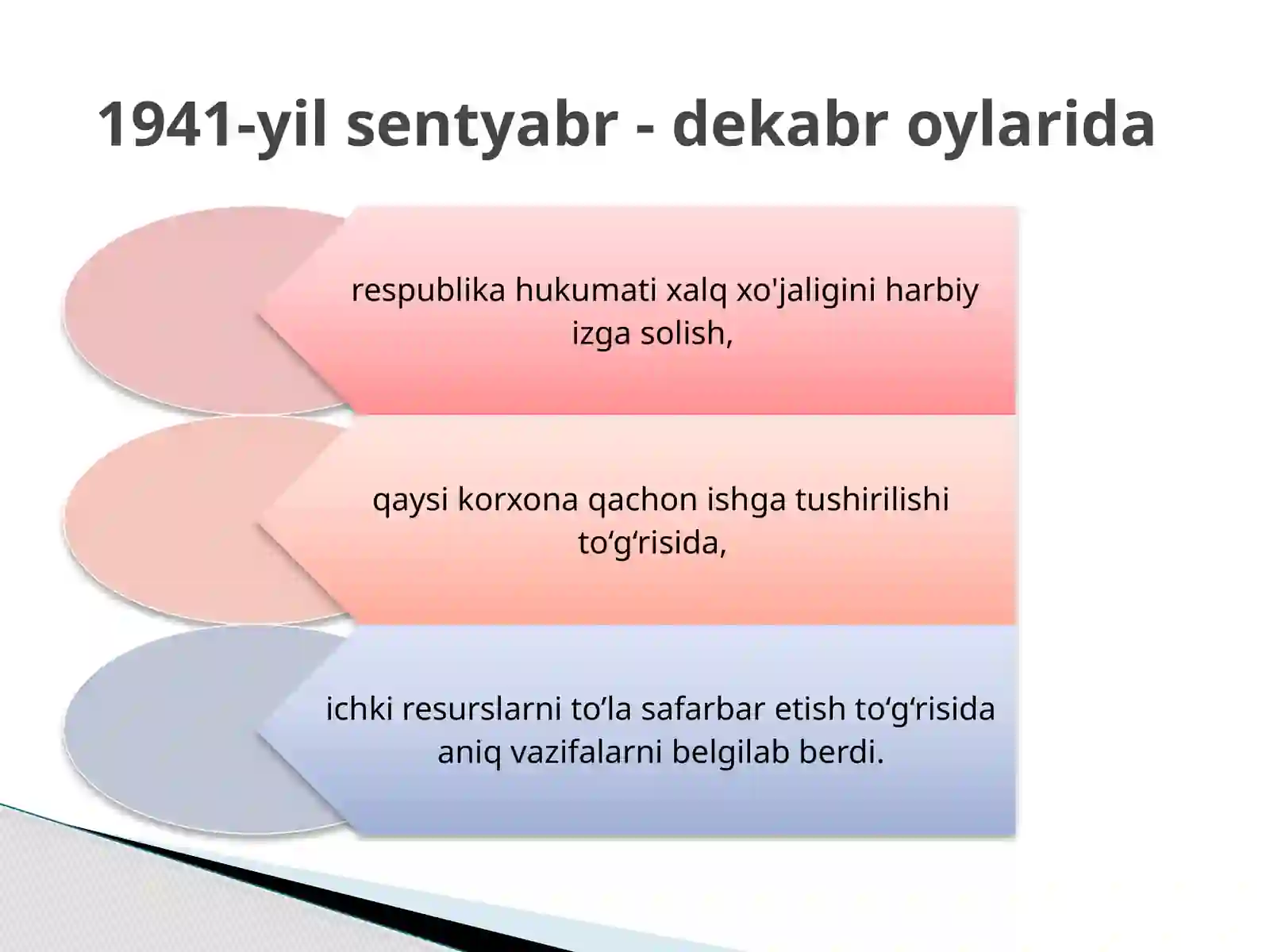 1941-yil sentyabr - dekabr oylarida

respublika hukumati xalq xo'jaligini harbiy izga solish,

qaysi korxona qachon ishga tushirilishi to‘g‘risida,

ichki resurslarni to’la safarbar etish to‘g‘risida aniq vazifalarni belgilab berdi.